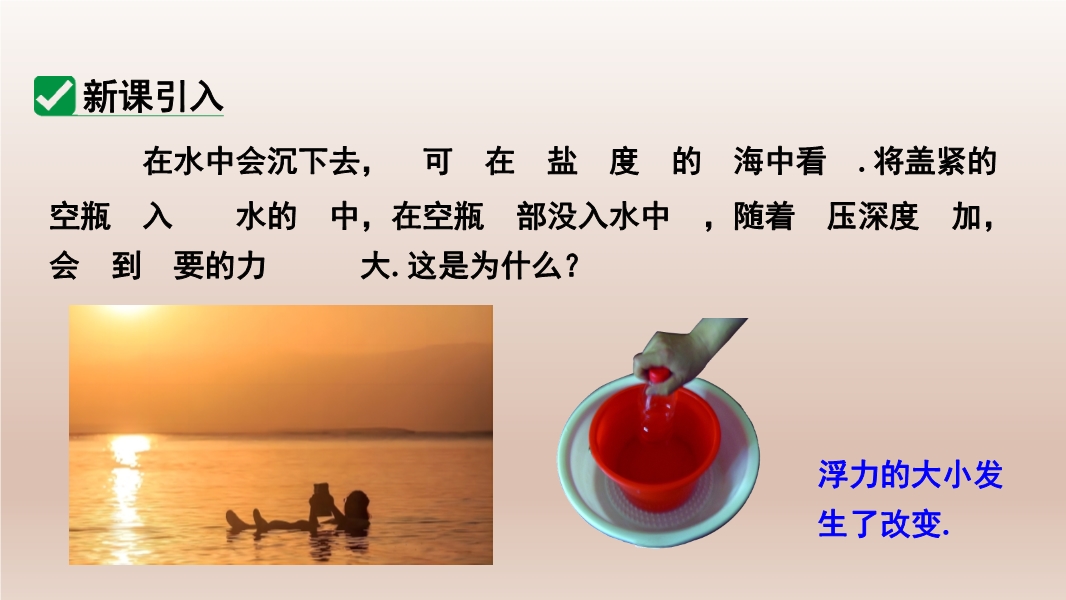 新课引入

在水中会沉下去， 可 在 盐 度 的 海中看 . 将盖紧的空瓶 入 水的 中，在空瓶 部没入水中 ，随着 压深度 加，会 到 要的力 大. 这是为什么？

浮力的大小发生了改变.